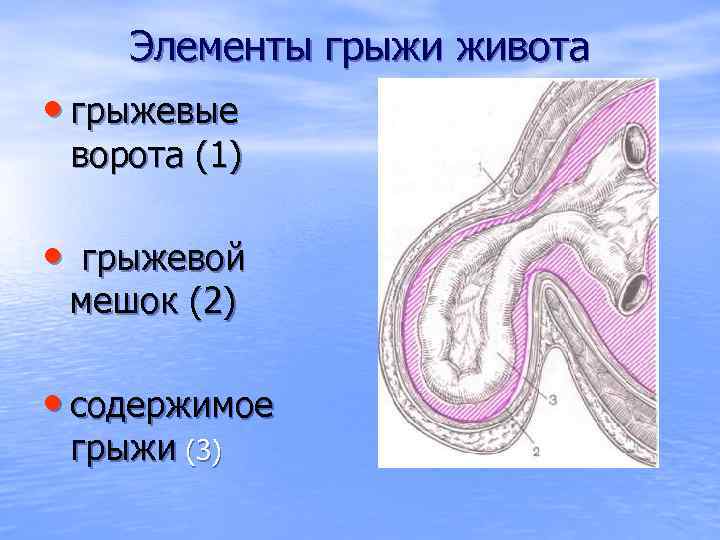 Элементы грыжи живота

• грыжевые ворота (1)

• грыжевой мешок (2)

• содержимое грыжи (3)

1

3

2